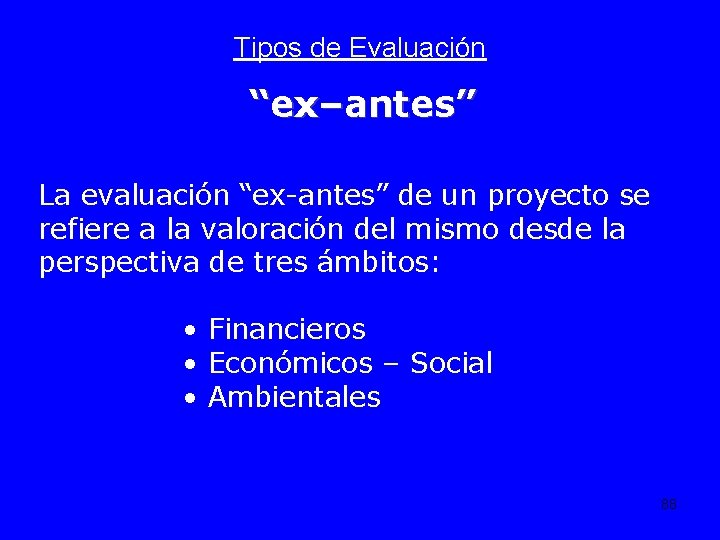 Tipos de Evaluación

“ex–antes”

La evaluación “ex-antes” de un proyecto se refiere a la valoración del mismo desde la perspectiva de tres ámbitos:

• Financieros
• Económicos – Social
• Ambientales

88